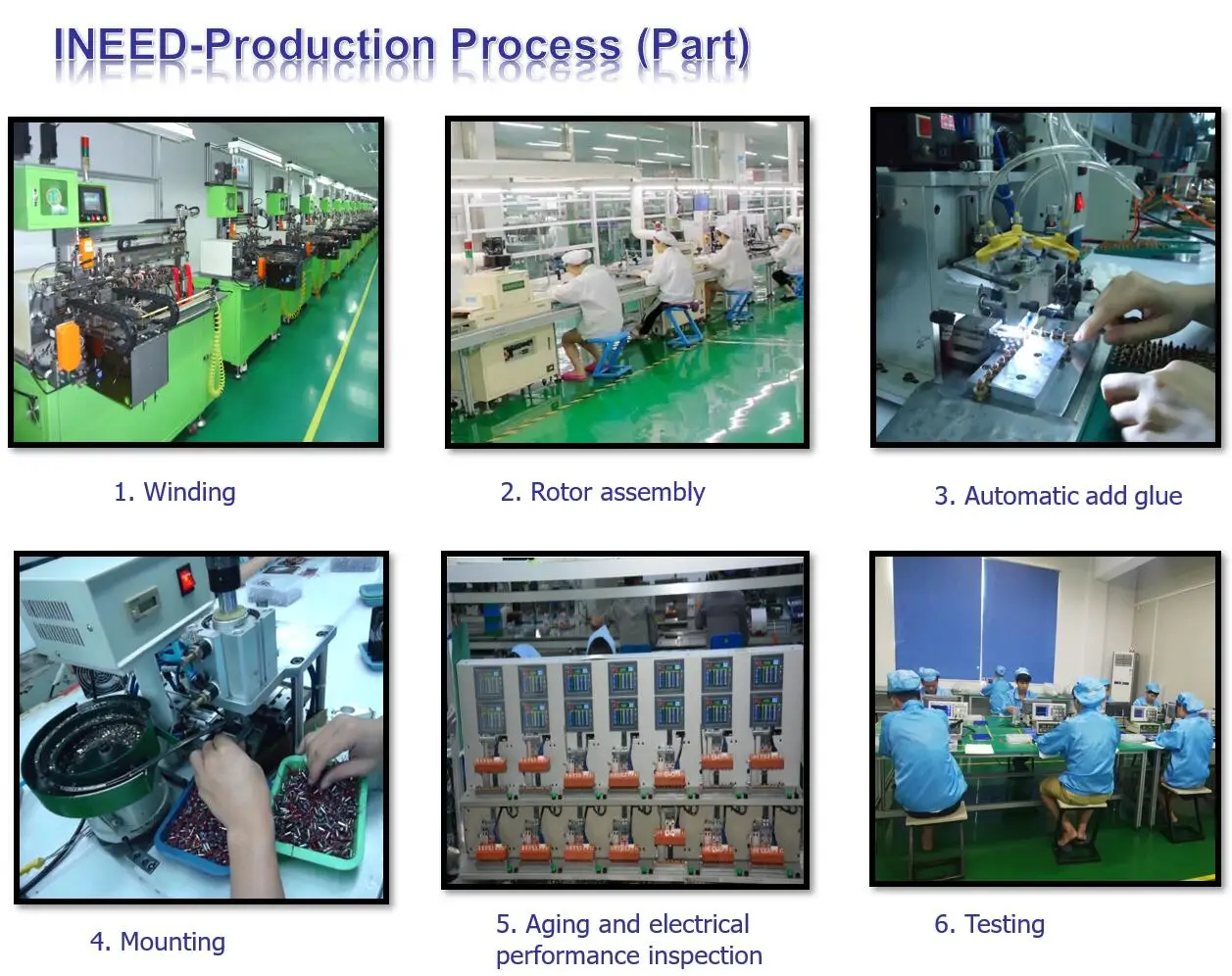 INEED-Production Process (Part)

1. Winding

2. Rotor assembly

3. Automatic add glue

4. Mounting

5. Aging and electrical performance inspection

6. Testing